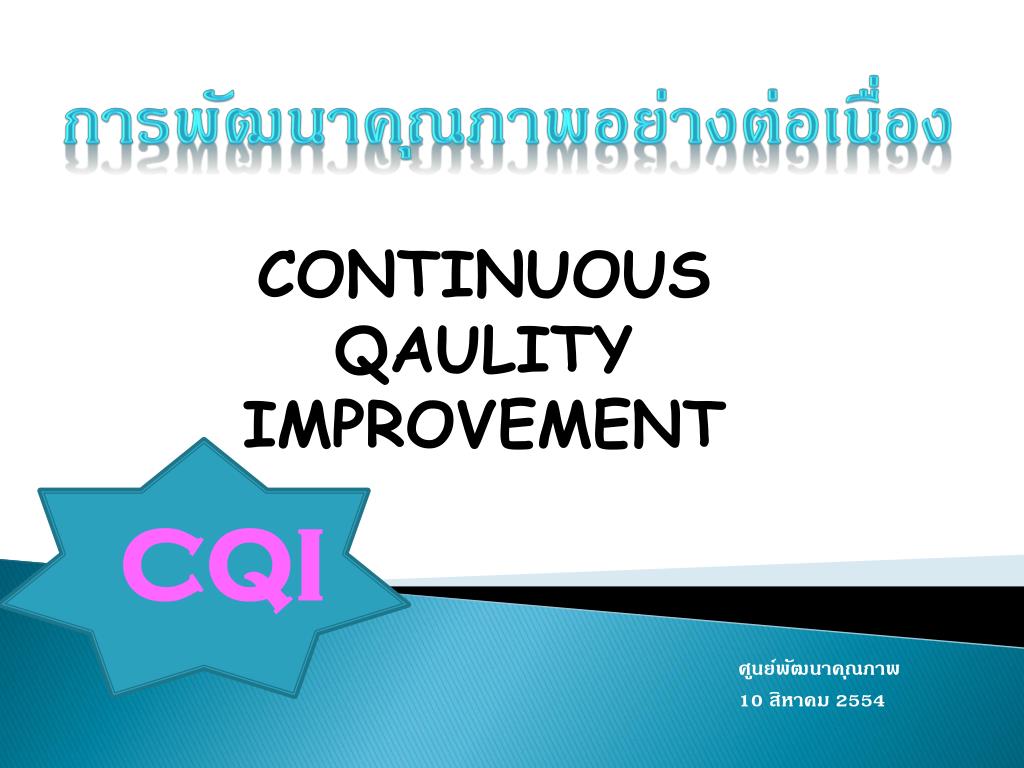 การพัฒนาคุณภาพอย่างต่อเนื่อง

CONTINUOUS QAULITY IMPROVEMENT

CQI

ศูนย์พัฒนาคุณภาพ
10 สิหาคม 2554